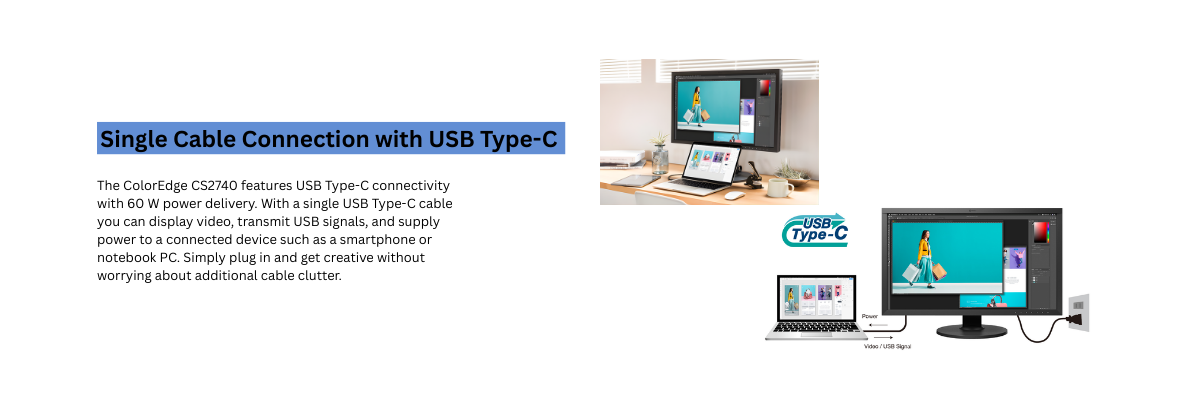 Single Cable Connection with USB Type-C

The ColorEdge CS2740 features USB Type-C connectivity with 60 W power delivery. With a single USB Type-C cable you can display video, transmit USB signals, and supply power to a connected device such as a smartphone or notebook PC. Simply plug in and get creative without worrying about additional cable clutter.

USB Type-C

Power

Video / USB Signal